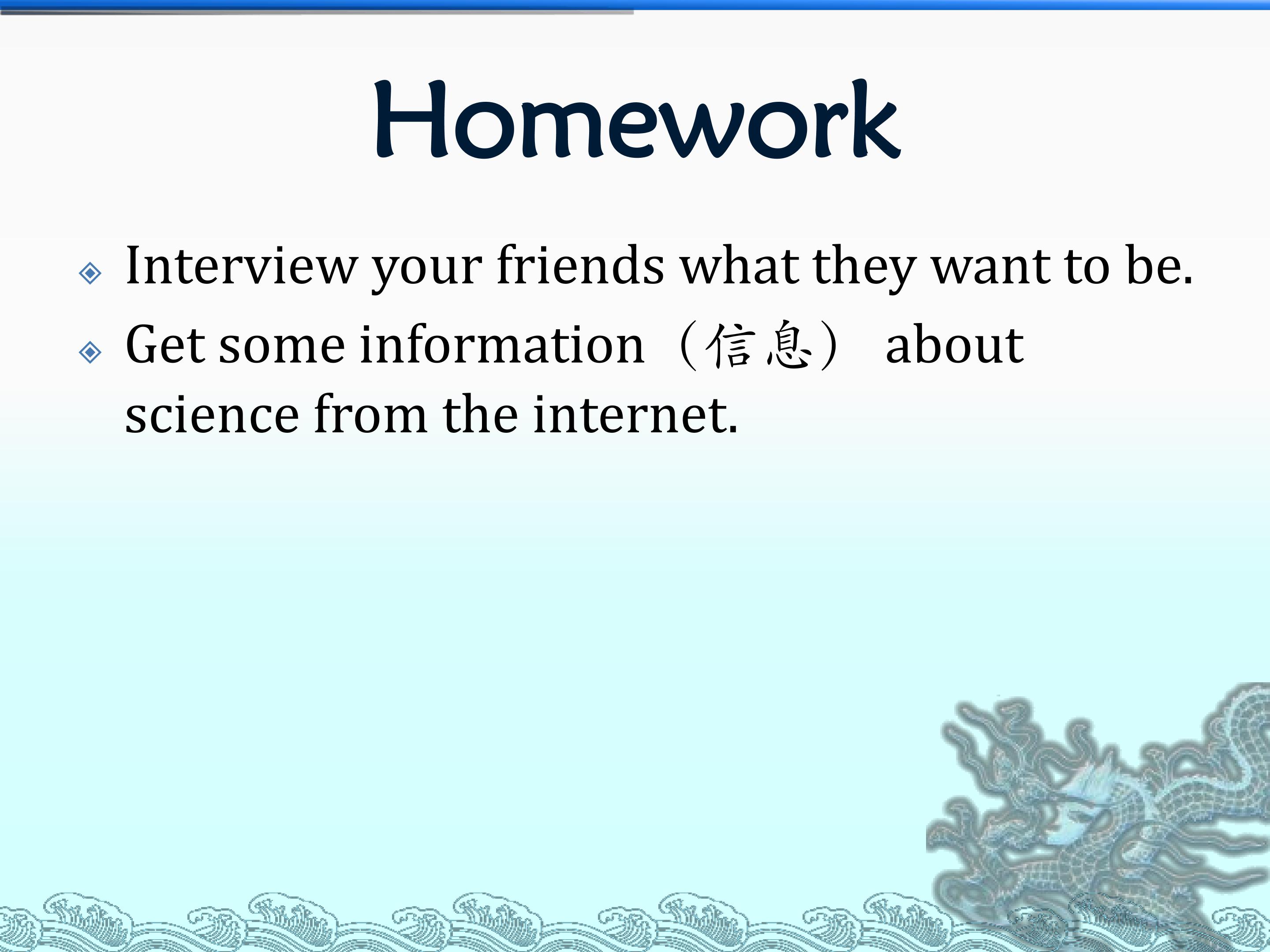 Homework

Interview your friends what they want to be.

Get some information（信息） about science from the internet.